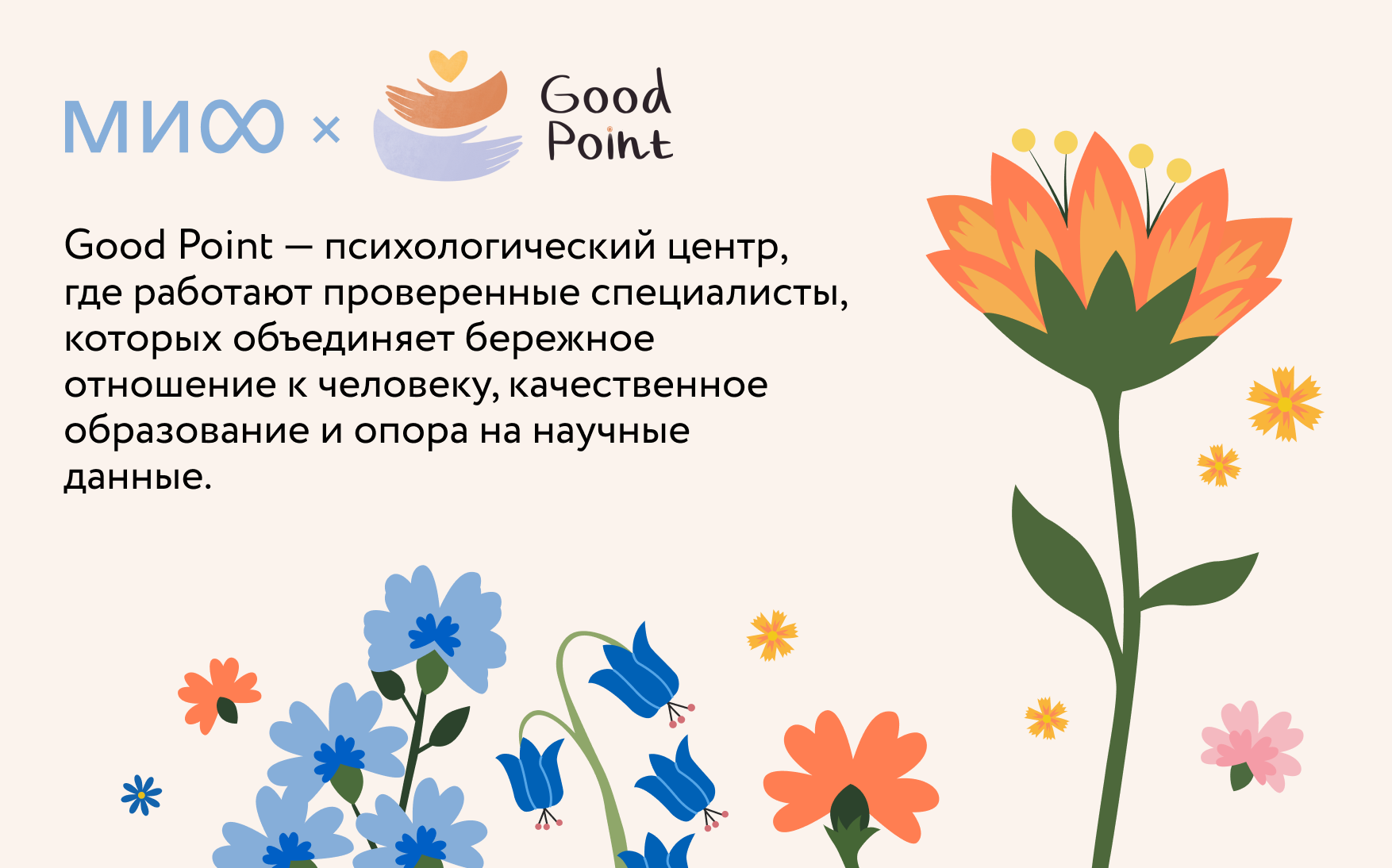 МИ∞ × Good Point

Good Point — психологический центр, где работают проверенные специалисты, которых объединяет бережное отношение к человеку, качественное образование и опора на научные данные.